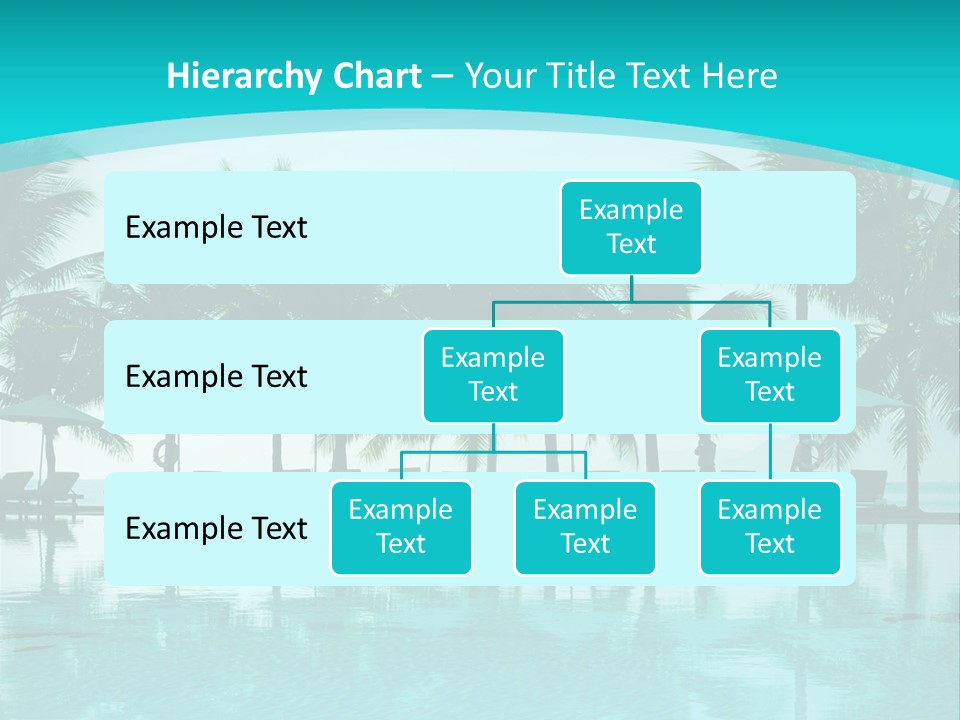 Hierarchy Chart – Your Title Text Here

Example Text

Example Text

Example Text

Example Text

Example Text

Example Text

Example Text

Example Text

Example Text